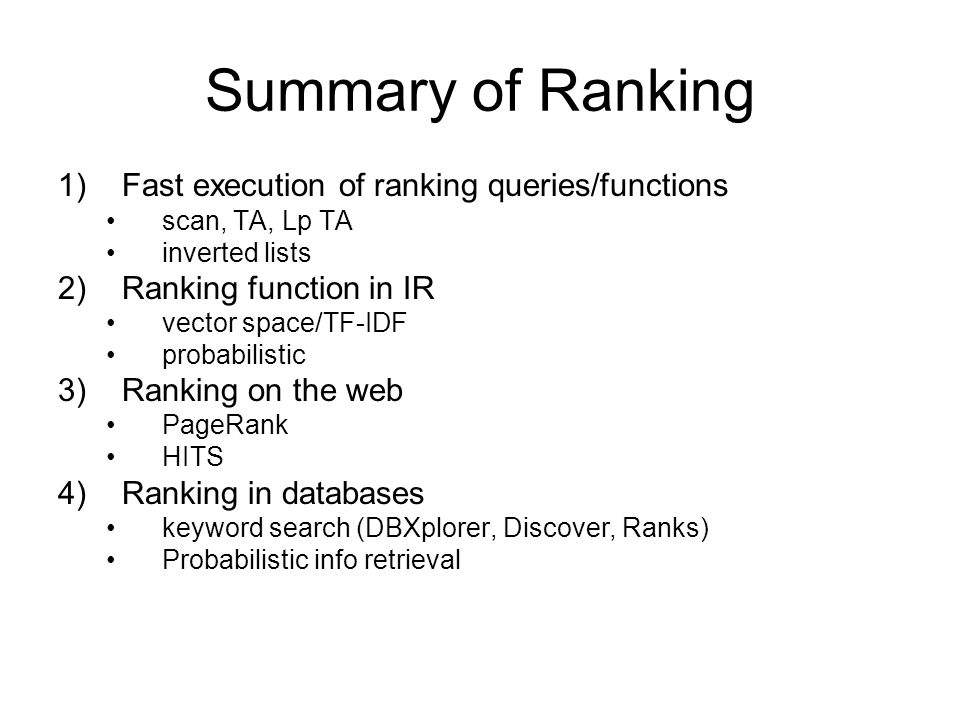 Summary of Ranking

1) Fast execution of ranking queries/functions
• scan, TA, Lp TA
• inverted lists
2) Ranking function in IR
• vector space/TF-IDF
• probabilistic
3) Ranking on the web
• PageRank
• HITS
4) Ranking in databases
• keyword search (DBXplorer, Discover, Ranks)
• Probabilistic info retrieval